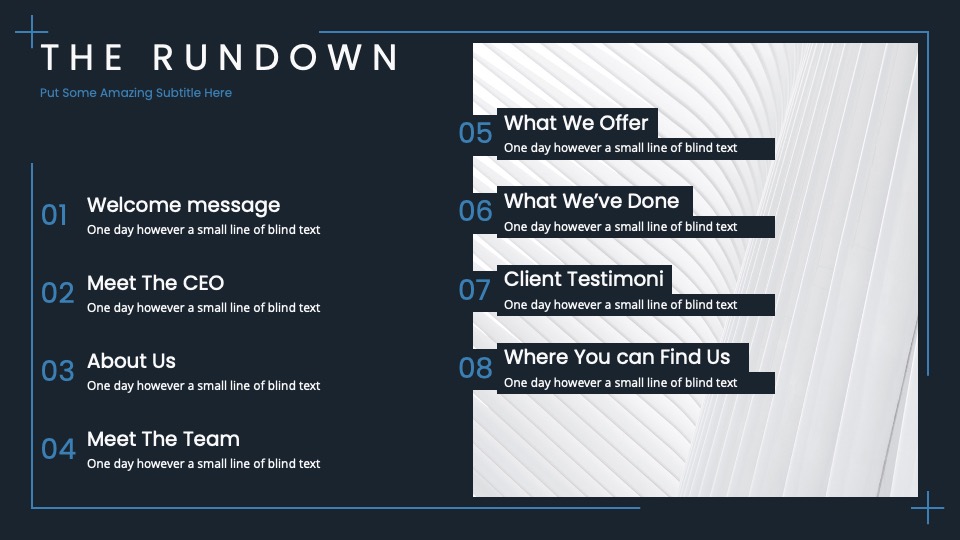 THE RUNDOWN

Put Some Amazing Subtitle Here

01 Welcome message
One day however a small line of blind text

02 Meet The CEO
One day however a small line of blind text

03 About Us
One day however a small line of blind text

04 Meet The Team
One day however a small line of blind text

05 What We Offer
One day however a small line of blind text

06 What We've Done
One day however a small line of blind text

07 Client Testimoni
One day however a small line of blind text

08 Where You can Find Us
One day however a small line of blind text